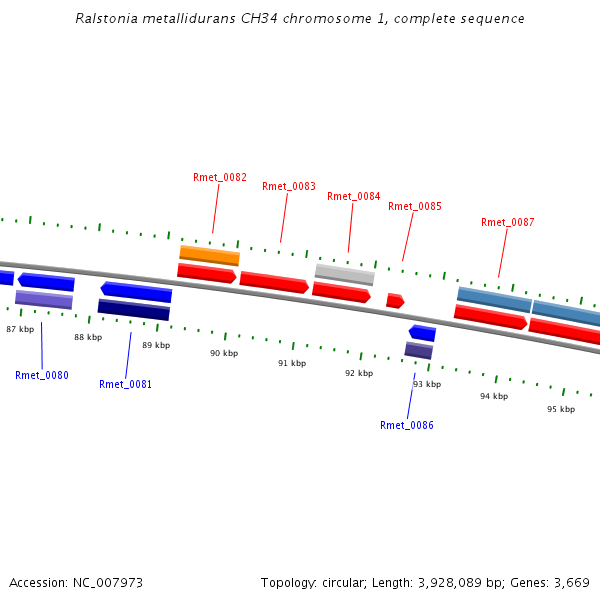 Ralstonia metallidurans CH34 chromosome 1, complete sequence

Rmet_0082
Rmet_0083
Rmet_0084
Rmet_0085
Rmet_0087

87 kbp
88 kbp
89 kbp
90 kbp
91 kbp
92 kbp
93 kbp
94 kbp
95 kbp

Rmet_0080
Rmet_0081
Rmet_0086

Accession: NC_007973

Topology: circular; Length: 3,928,089 bp; Genes: 3,669